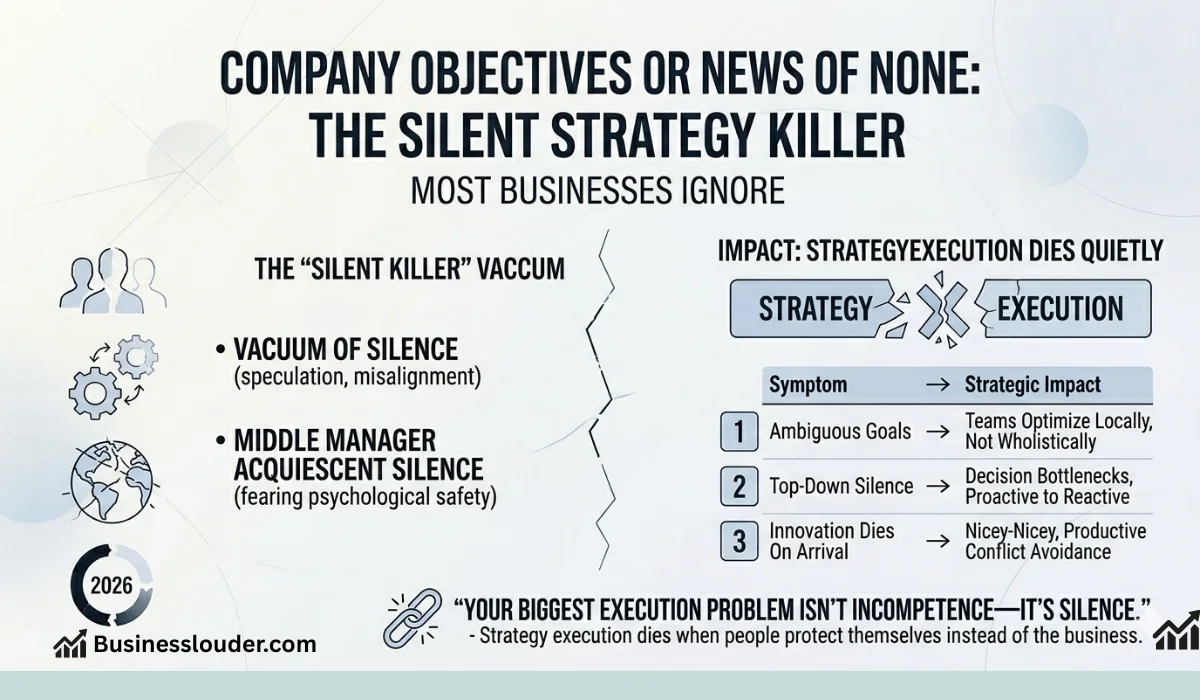 COMPANY OBJECTIVES OR NEWS OF NONE: THE SILENT STRATEGY KILLER

MOST BUSINESSES IGNORE

THE "SILENT KILLER" VACCUM

• VACUUM OF SILENCE
(speculation, misalignment)

• MIDDLE MANAGER ACQUIESCENT SILENCE
(fearing psychological safety)

2026

Businesslouder.com

IMPACT: STRATEGYEXECUTION DIES QUIETLY

STRATEGY

EXECUTION

| | Symptom | → | Strategic Impact |
|---|---|---|---|
| 1 | Ambiguous Goals | → | Teams Optimize Locally, Not Wholistically |
| 2 | Top-Down Silence | → | Decision Bottlenecks, Proactive to Reactive |
| 3 | Innovation Dies On Arrival | → | Nicey-Nicey, Productive Conflict Avoidance |

"YOUR BIGGEST EXECUTION PROBLEM ISN'T INCOMPETENCE—IT'S SILENCE."
- Strategy execution dies when people protect themselves instead of the business.